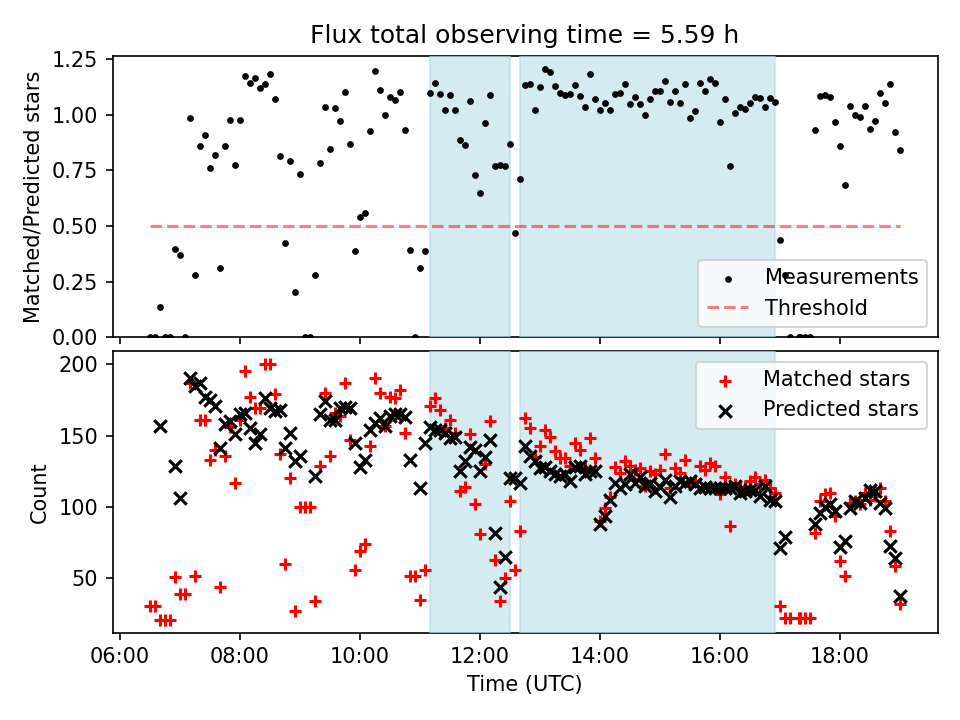 Flux total observing time = 5.59 h

Matched/Predicted stars

1.25
1.00
0.75
0.50
0.25
0.00

Measurements
Threshold

Count

200
150
100
50

Matched stars
Predicted stars

06:00
08:00
10:00
12:00
14:00
16:00
18:00

Time (UTC)